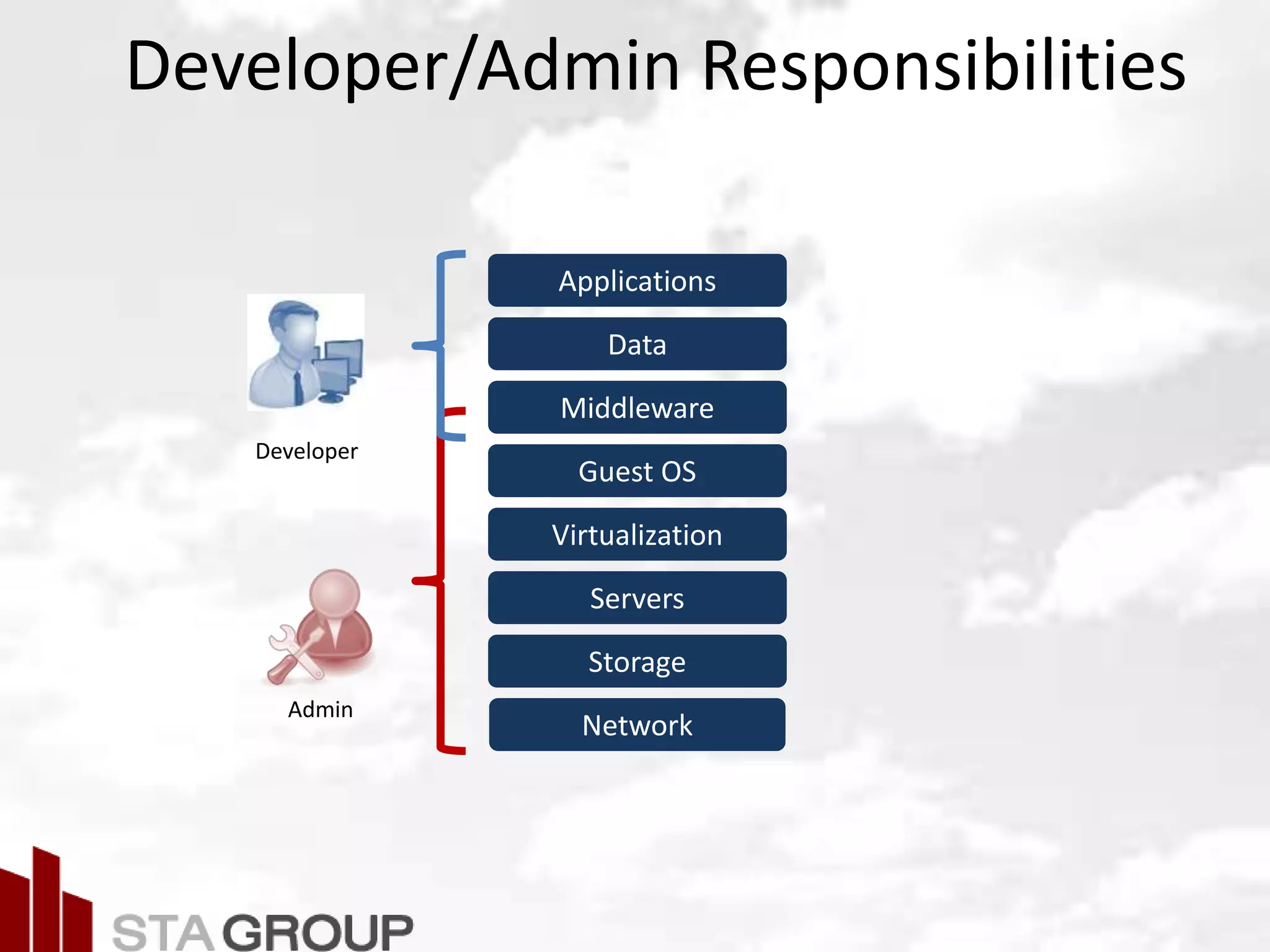 Developer/Admin Responsibilities

Developer

Admin

Applications

Data

Middleware

Guest OS

Virtualization

Servers

Storage

Network

STA GROUP